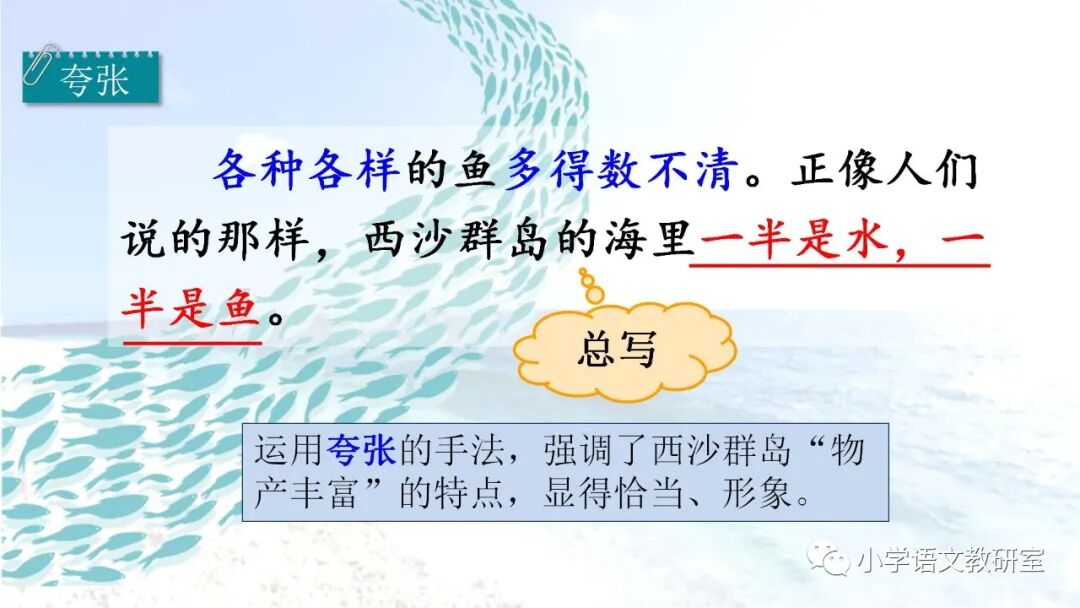 夸张

各种各样的鱼多得数不清。正像人们说的那样，西沙群岛的海里一半是水，一半是鱼。

总写

运用夸张的手法，强调了西沙群岛“物产丰富”的特点，显得恰当、形象。

小学语文教研室